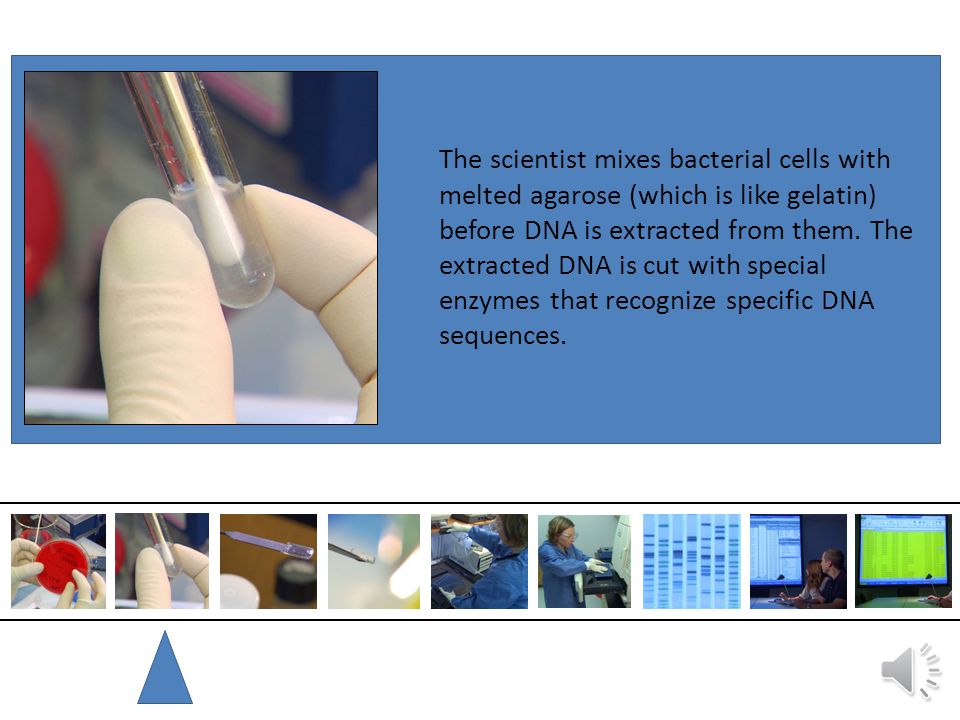 The scientist mixes bacterial cells with melted agarose (which is like gelatin) before DNA is extracted from them. The extracted DNA is cut with special enzymes that recognize specific DNA sequences.